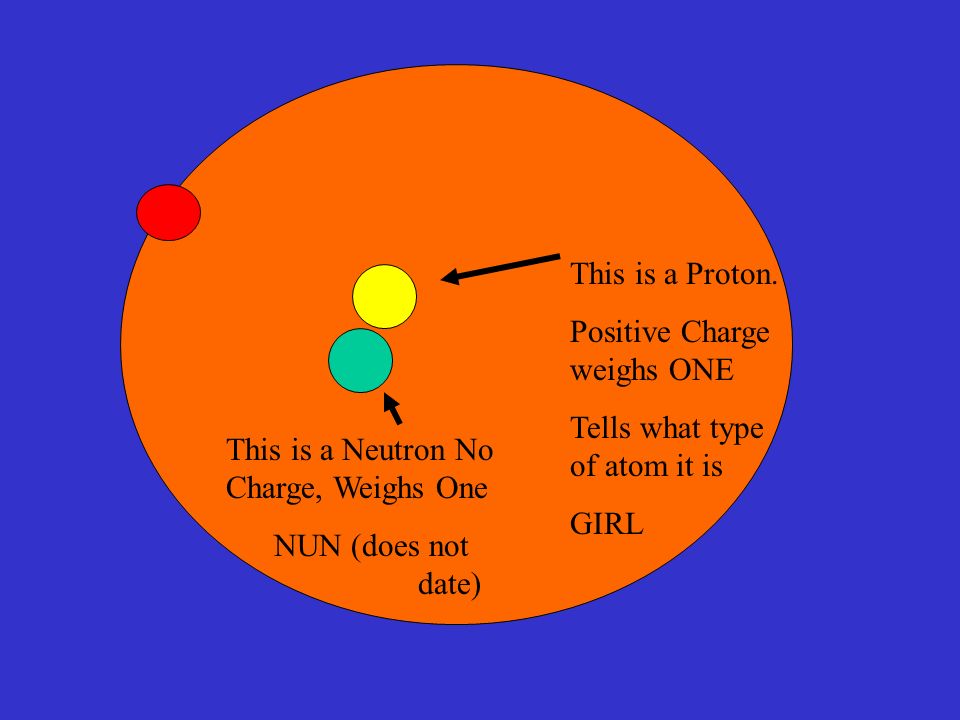 This is a Proton.

Positive Charge weighs ONE

Tells what type of atom it is

GIRL

This is a Neutron No Charge, Weighs One

NUN (does not date)